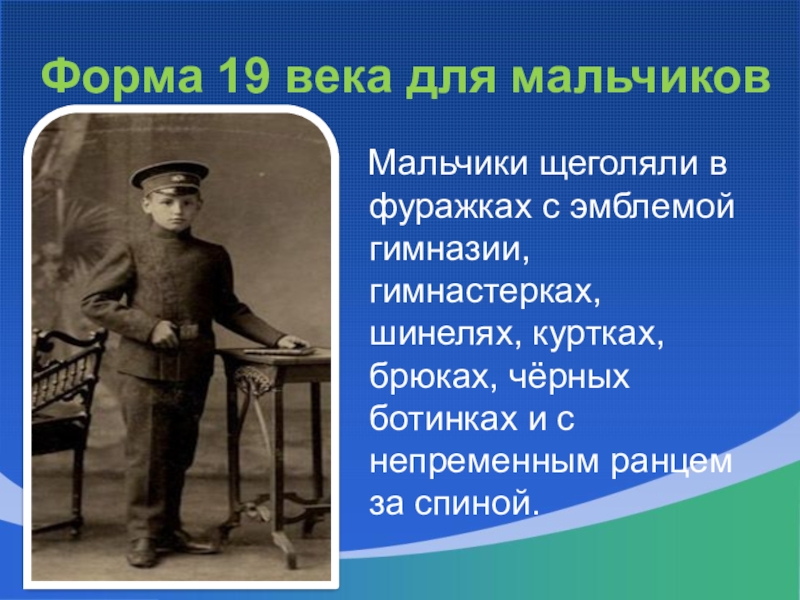 Форма 19 века для мальчиков

Мальчики щеголяли в фуражках с эмблемой гимназии, гимнастерках, шинелях, куртках, брюках, чёрных ботинках и с непременным ранцем за спиной.